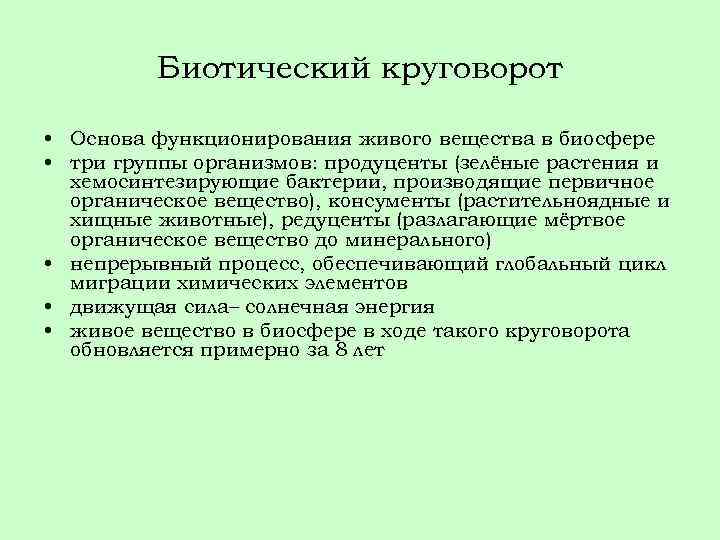 Биотический круговорот

• Основа функционирования живого вещества в биосфере
• три группы организмов: продуценты (зелёные растения и хемосинтезирующие бактерии, производящие первичное органическое вещество), консументы (растительноядные и хищные животные), редуценты (разлагающие мёртвое органическое вещество до минерального)
• непрерывный процесс, обеспечивающий глобальный цикл миграции химических элементов
• движущая сила– солнечная энергия
• живое вещество в биосфере в ходе такого круговорота обновляется примерно за 8 лет